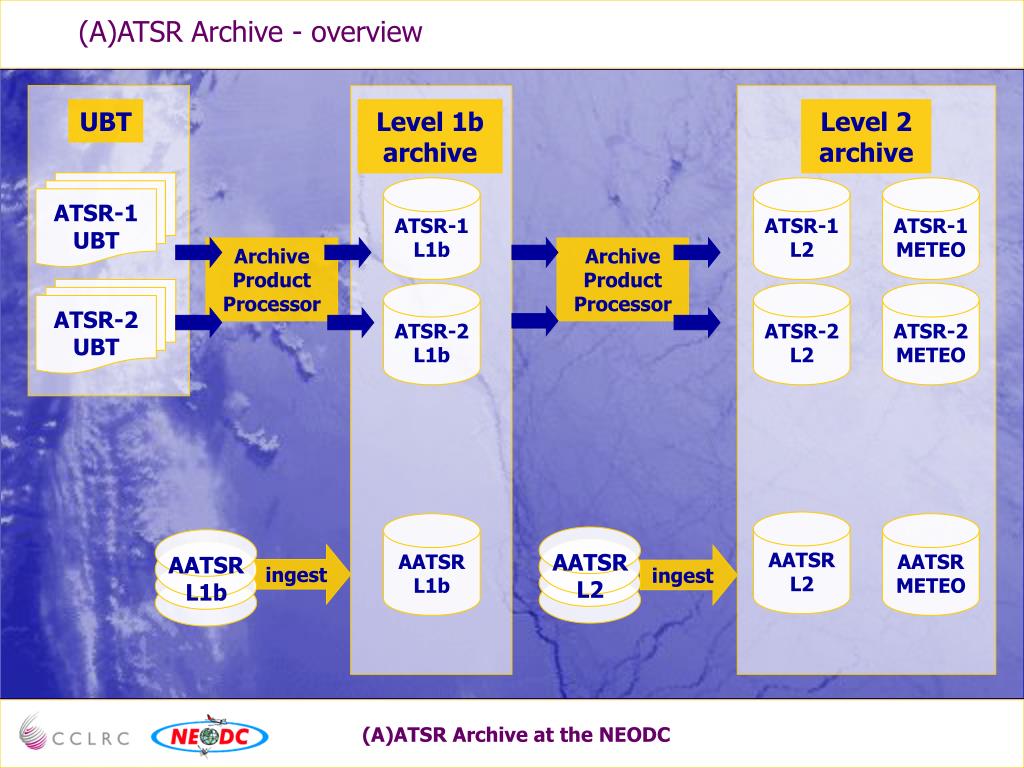 (A)ATSR Archive - overview

UBT

ATSR-1 UBT

ATSR-2 UBT

Archive Product Processor

Level 1b archive

ATSR-1 L1b

ATSR-2 L1b

Archive Product Processor

Level 2 archive

ATSR-1 L2

ATSR-1 METEO

ATSR-2 L2

ATSR-2 METEO

AATSR L1b

ingest

AATSR L1b

AATSR L2

ingest

AATSR L2

AATSR METEO

CCLRC

NEODC

(A)ATSR Archive at the NEODC